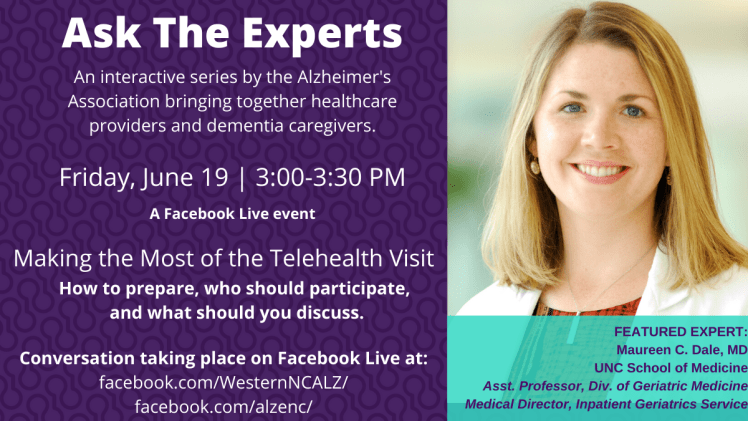 Ask The Experts

An interactive series by the Alzheimer's Association bringing together healthcare providers and dementia caregivers.

Friday, June 19 | 3:00-3:30 PM

A Facebook Live event

Making the Most of the Telehealth Visit

How to prepare, who should participate, and what should you discuss.

Conversation taking place on Facebook Live at:
facebook.com/WesternNCALZ/
facebook.com/alzenc/

FEATURED EXPERT:
Maureen C. Dale, MD
UNC School of Medicine
Asst. Professor, Div. of Geriatric Medicine
Medical Director, Inpatient Geriatrics Service